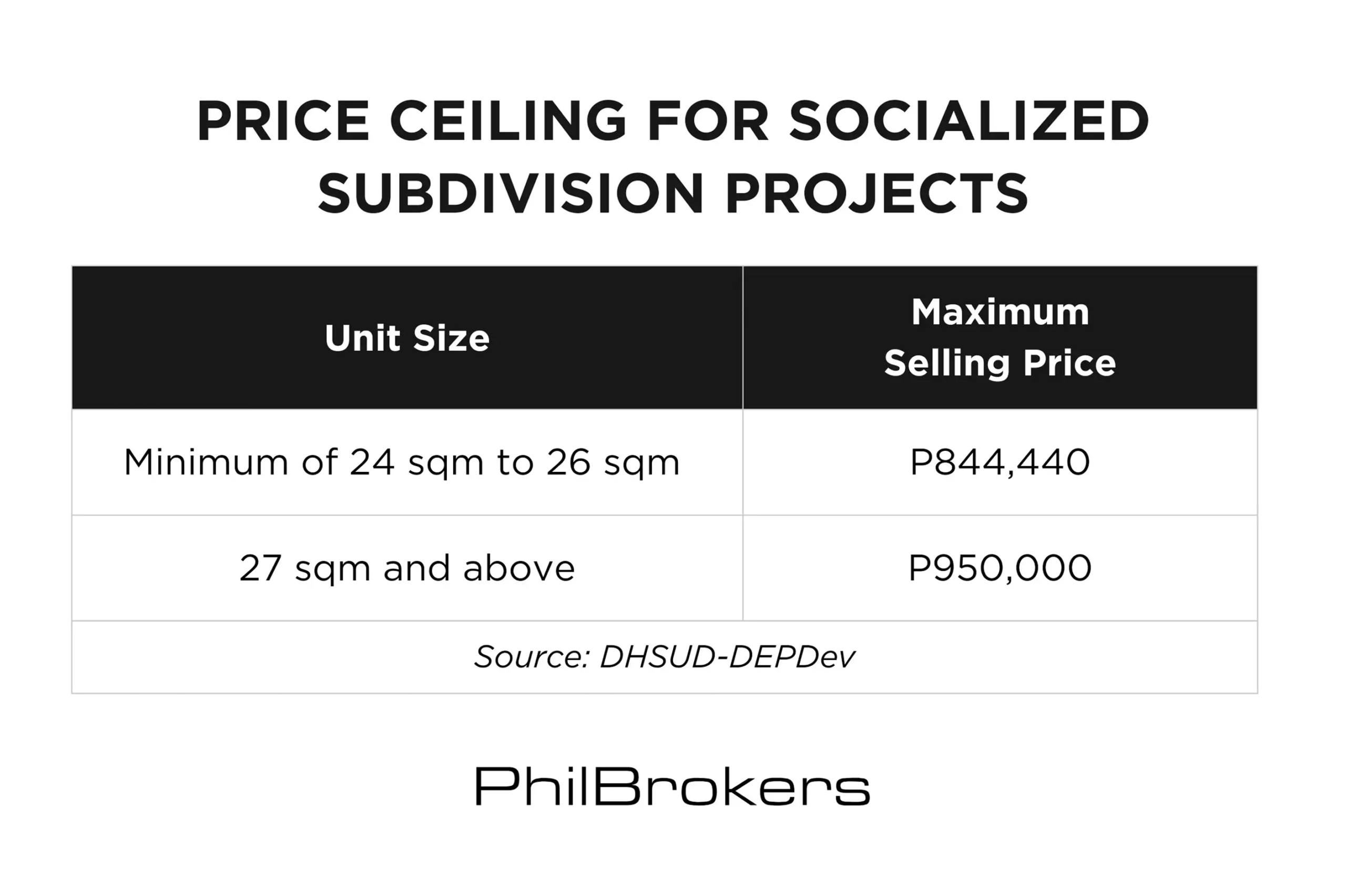 PRICE CEILING FOR SOCIALIZED SUBDIVISION PROJECTS

| Unit Size | Maximum Selling Price |
|---|---|
| Minimum of 24 sqm to 26 sqm | P844,440 |
| 27 sqm and above | P950,000 |

Source: DHSUD-DEPDev

PhilBrokers